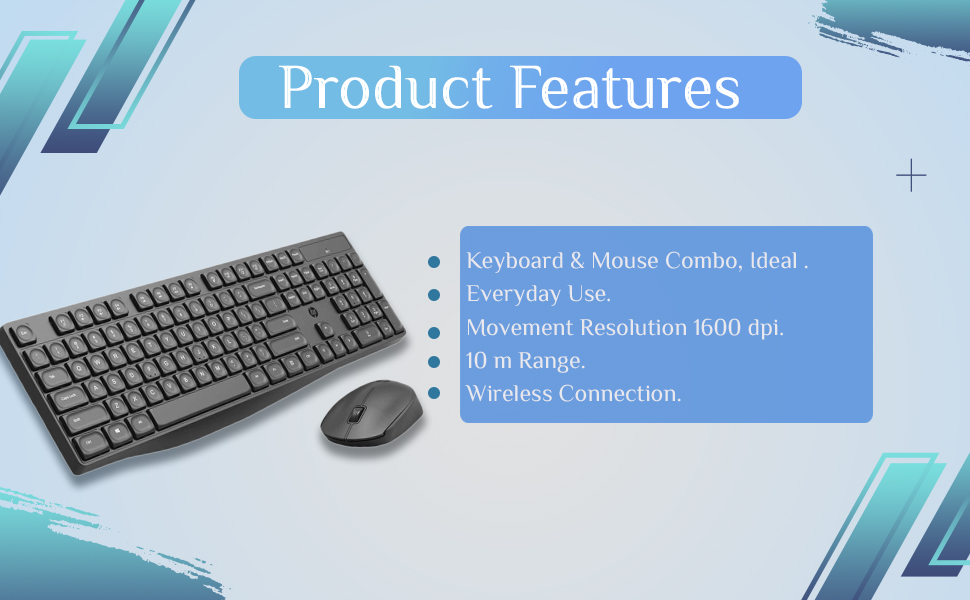 Product Features

- Keyboard & Mouse Combo, Ideal .
- Everyday Use.
- Movement Resolution 1600 dpi.
- 10 m Range.
- Wireless Connection.